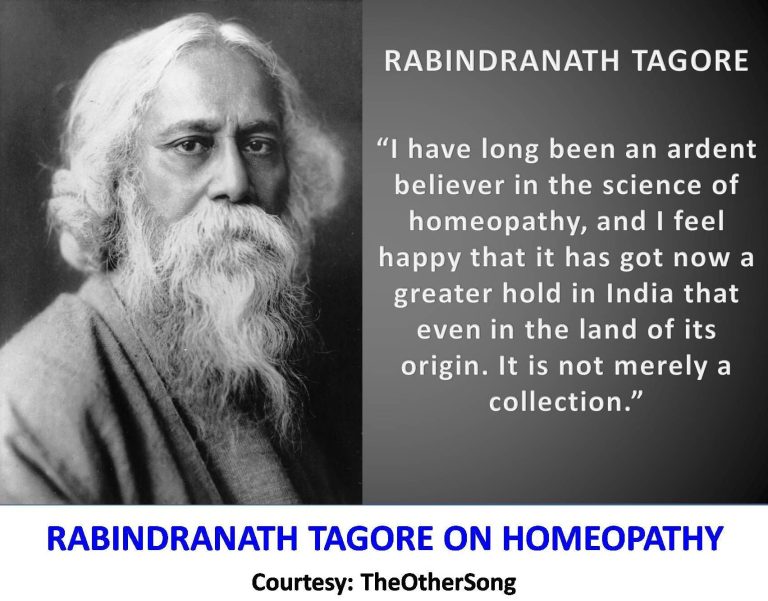 RABINDRANATH TAGORE

“I have long been an ardent believer in the science of homeopathy, and I feel happy that it has got now a greater hold in India that even in the land of its origin. It is not merely a collection.”

RABINDRANATH TAGORE ON HOMEOPATHY

Courtesy: TheOtherSong